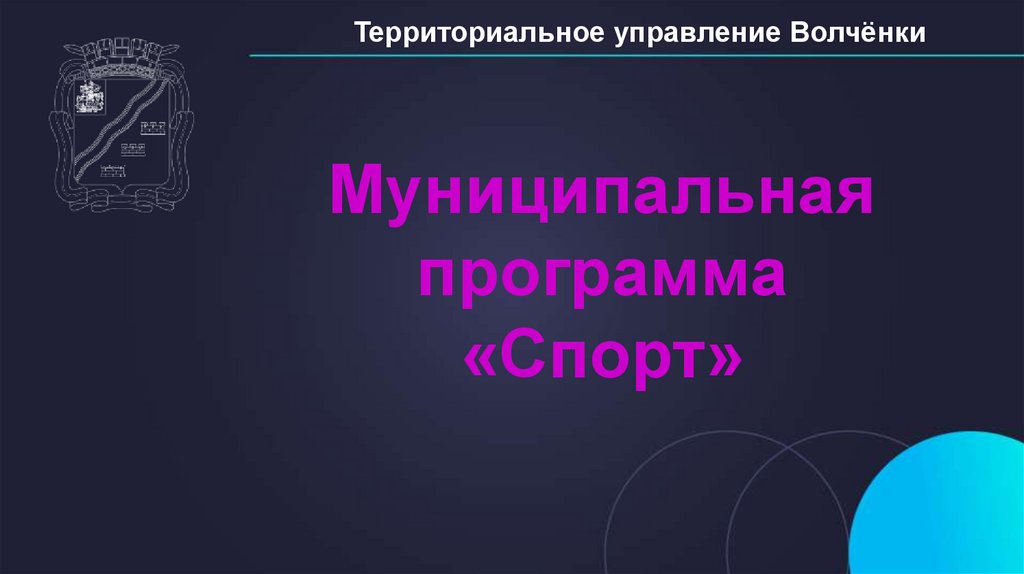 Территориальное управление Волчёнки

Муниципальная программа «Спорт»